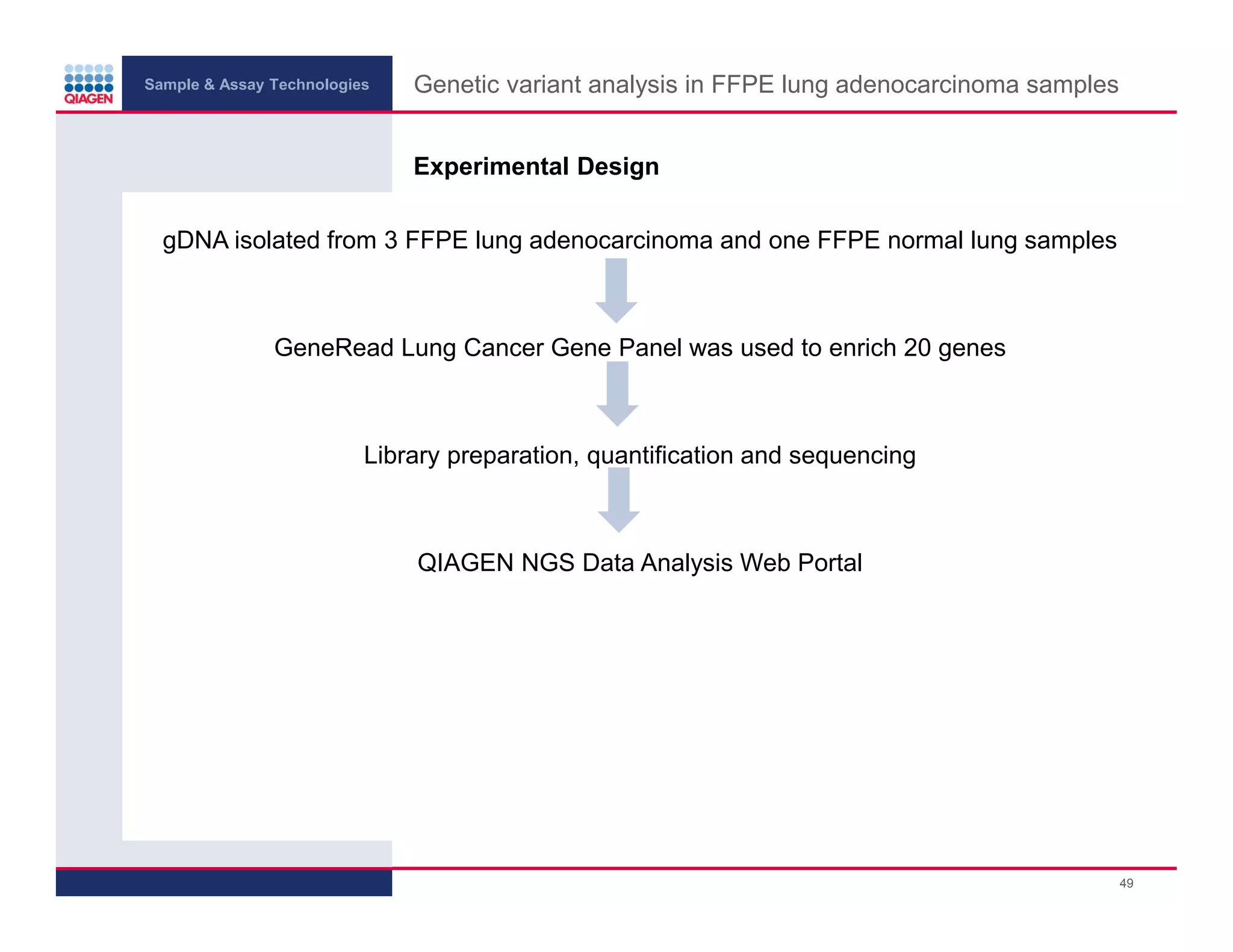 QIAGEN

Sample & Assay Technologies

Genetic variant analysis in FFPE lung adenocarcinoma samples

Experimental Design

gDNA isolated from 3 FFPE lung adenocarcinoma and one FFPE normal lung samples

GeneRead Lung Cancer Gene Panel was used to enrich 20 genes

Library preparation, quantification and sequencing

QIAGEN NGS Data Analysis Web Portal

49